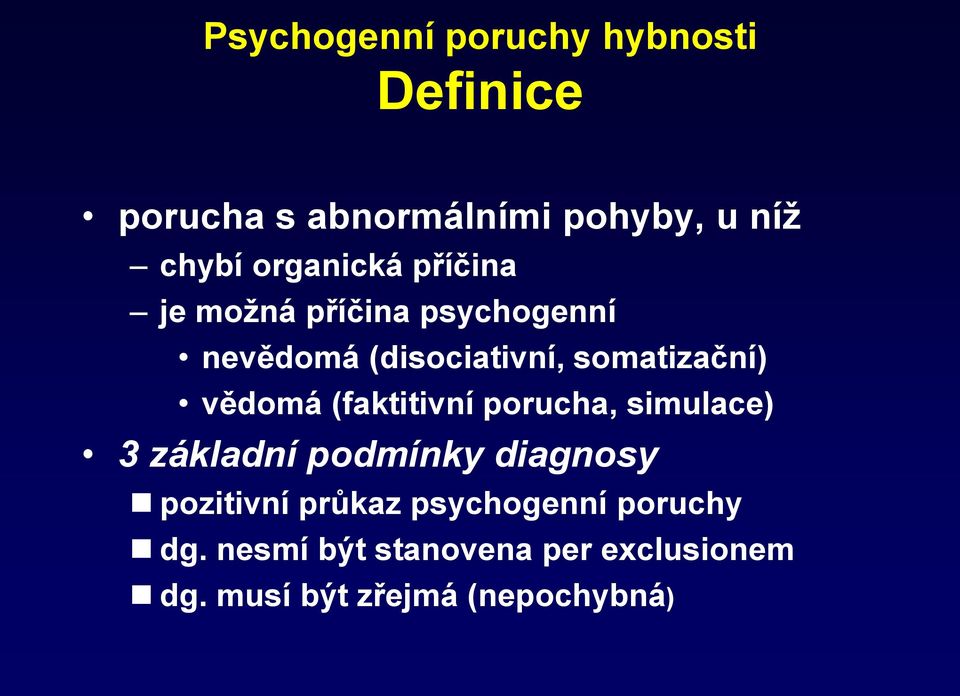 Psychogenní poruchy hybnosti
Definice

• porucha s abnormálními pohyby, u níž
– chybí organická příčina
– je možná příčina psychogenní
• nevědomá (disociativní, somatizační)
• vědomá (faktitivní porucha, simulace)
• 3 základní podmínky diagnosy
■ pozitivní průkaz psychogenní poruchy
■ dg. nesmí být stanovena per exclusionem
■ dg. musí být zřejmá (nepochybná)